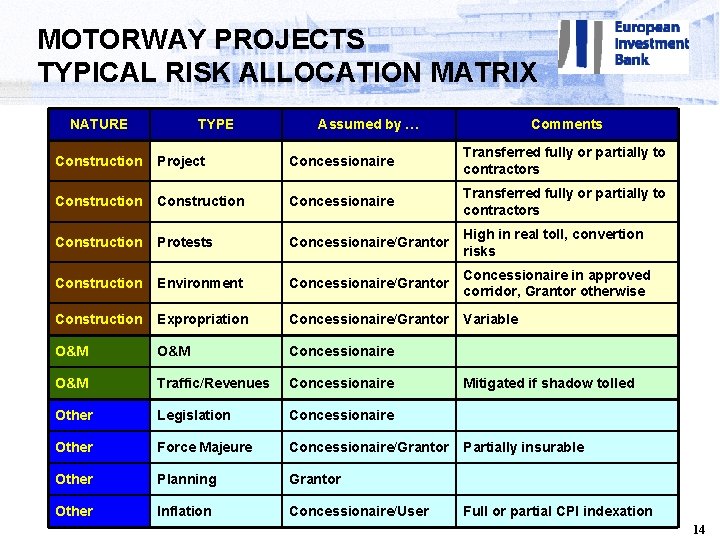 MOTORWAY PROJECTS
TYPICAL RISK ALLOCATION MATRIX

European Investment Bank

| NATURE | TYPE | Assumed by ... | Comments |
|---|---|---|---|
| Construction | Project | Concessionaire | Transferred fully or partially to contractors |
| Construction | Construction | Concessionaire | Transferred fully or partially to contractors |
| Construction | Protests | Concessionaire/Grantor | High in real toll, convertion risks |
| Construction | Environment | Concessionaire/Grantor | Concessionaire in approved corridor, Grantor otherwise |
| Construction | Expropriation | Concessionaire/Grantor | Variable |
| O&M | O&M | Concessionaire | |
| O&M | Traffic/Revenues | Concessionaire | Mitigated if shadow tolled |
| Other | Legislation | Concessionaire | |
| Other | Force Majeure | Concessionaire/Grantor | Partially insurable |
| Other | Planning | Grantor | |
| Other | Inflation | Concessionaire/User | Full or partial CPI indexation |

14